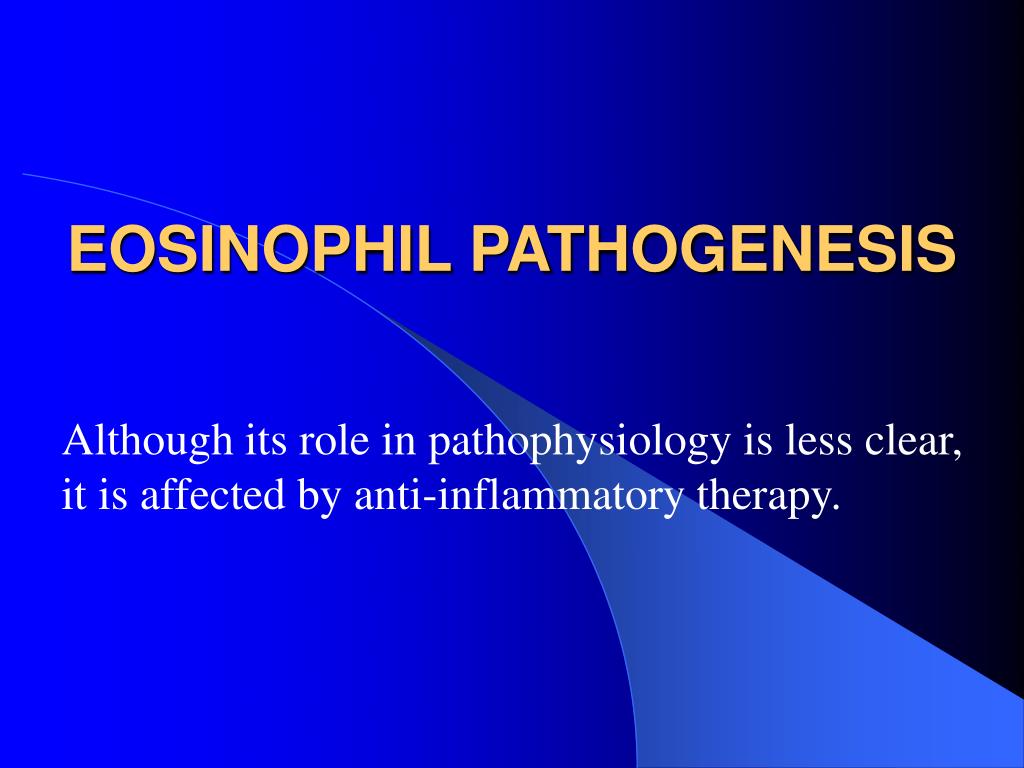 EOSINOPHIL PATHOGENESIS

Although its role in pathophysiology is less clear, it is affected by anti-inflammatory therapy.